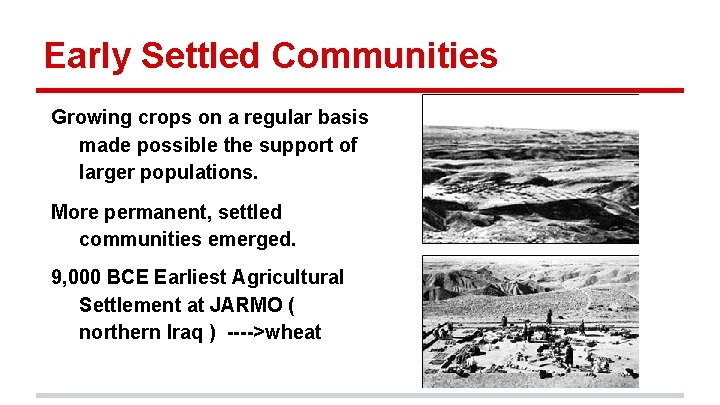 Early Settled Communities

Growing crops on a regular basis made possible the support of larger populations.

More permanent, settled communities emerged.

9,000 BCE Earliest Agricultural Settlement at JARMO ( northern Iraq ) ---->wheat